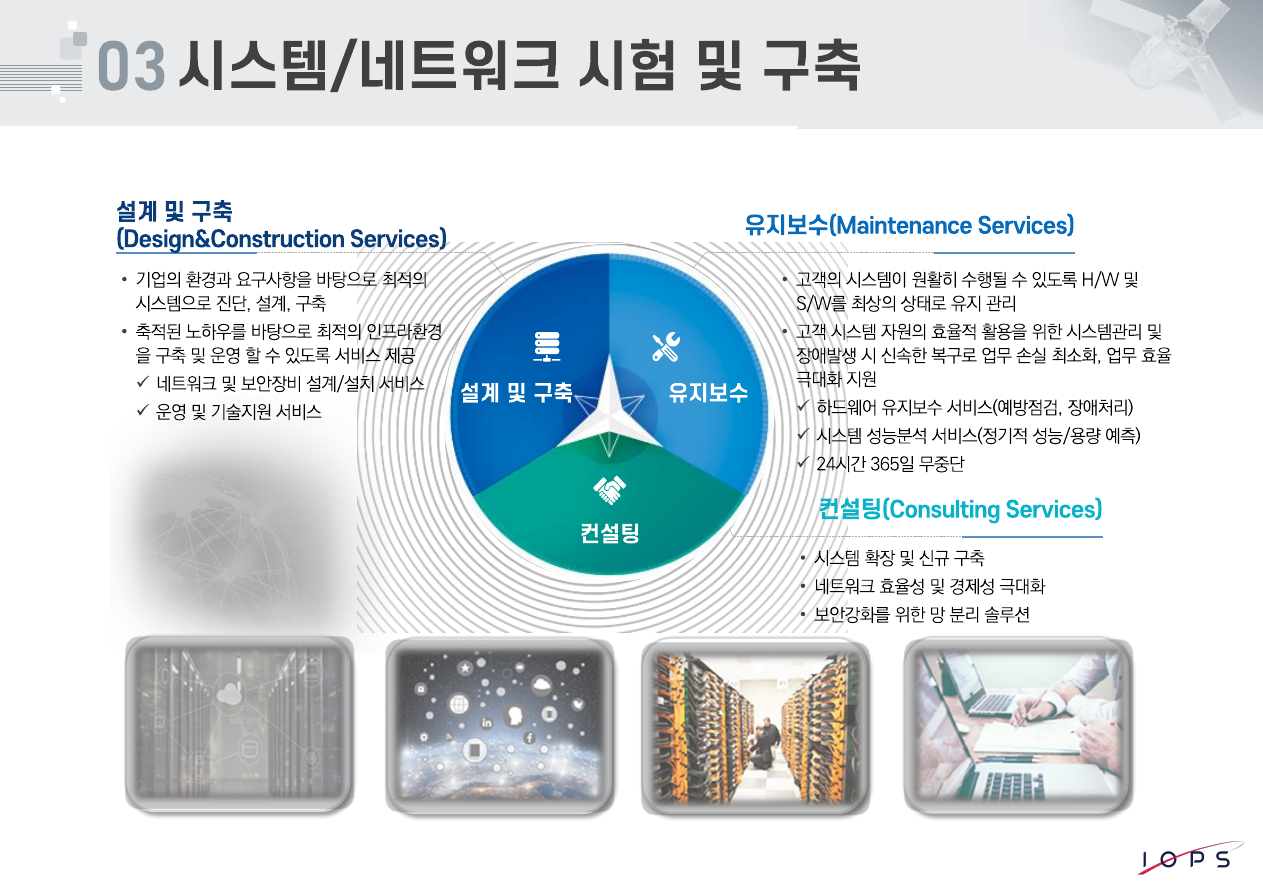 03 시스템/네트워크 시험 및 구축

설계 및 구축
(Design&Construction Services)

• 기업의 환경과 요구사항을 바탕으로 최적의 시스템으로 진단, 설계, 구축
• 축적된 노하우를 바탕으로 최적의 인프라환경을 구축 및 운영 할 수 있도록 서비스 제공
✓ 네트워크 및 보안장비 설계/설치 서비스
✓ 운영 및 기술지원 서비스

설계 및 구축
유지보수
컨설팅

유지보수(Maintenance Services)

• 고객의 시스템이 원활히 수행될 수 있도록 H/W 및 S/W를 최상의 상태로 유지 관리
• 고객 시스템 자원의 효율적 활용을 위한 시스템관리 및 장애발생 시 신속한 복구로 업무 손실 최소화, 업무 효율 극대화 지원
✓ 하드웨어 유지보수 서비스(예방점검, 장애처리)
✓ 시스템 성능분석 서비스(정기적 성능/용량 예측)
✓ 24시간 365일 무중단

컨설팅(Consulting Services)

• 시스템 확장 및 신규 구축
• 네트워크 효율성 및 경제성 극대화
• 보안강화를 위한 망 분리 솔루션

IOPS